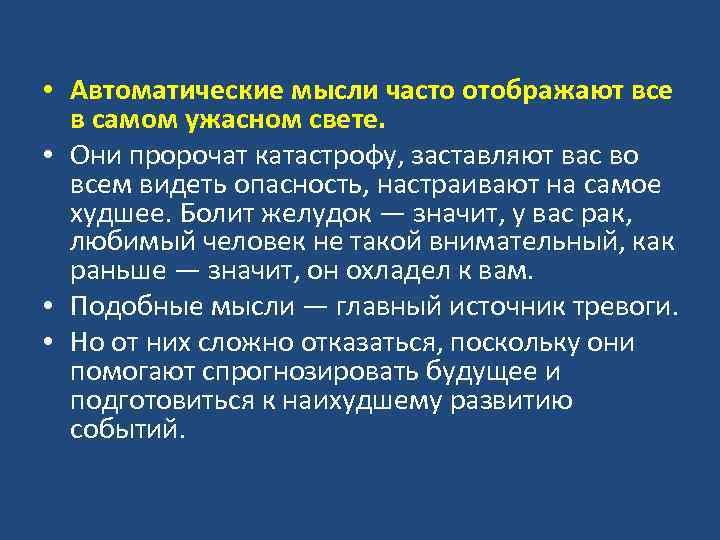 • Автоматические мысли часто отображают все в самом ужасном свете.

• Они пророчат катастрофу, заставляют вас во всем видеть опасность, настраивают на самое худшее. Болит желудок — значит, у вас рак, любимый человек не такой внимательный, как раньше — значит, он охладел к вам.

• Подобные мысли — главный источник тревоги.

• Но от них сложно отказаться, поскольку они помогают спрогнозировать будущее и подготовиться к наихудшему развитию событий.